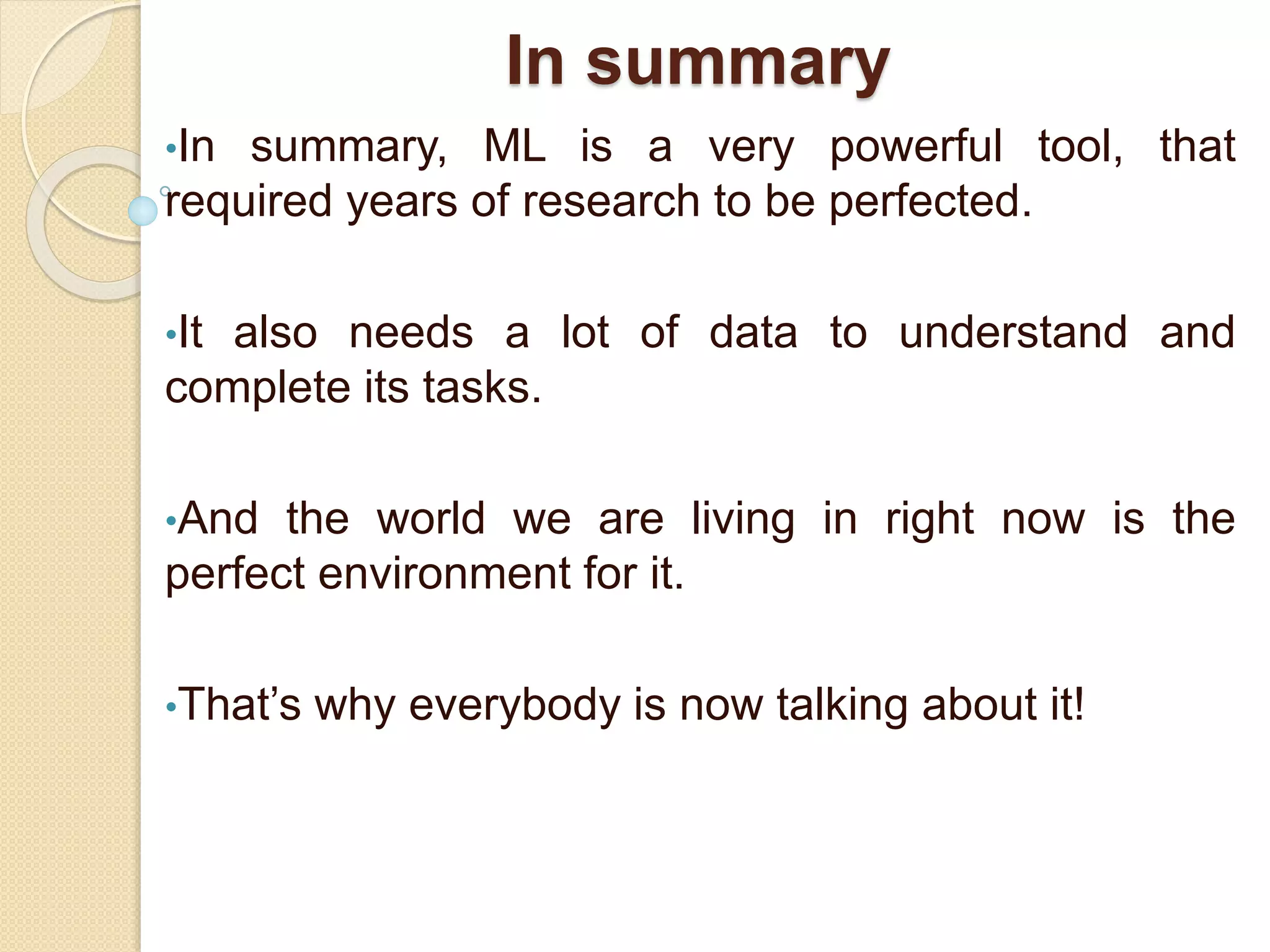 In summary

•In summary, ML is a very powerful tool, that required years of research to be perfected.

•It also needs a lot of data to understand and complete its tasks.

•And the world we are living in right now is the perfect environment for it.

•That’s why everybody is now talking about it!